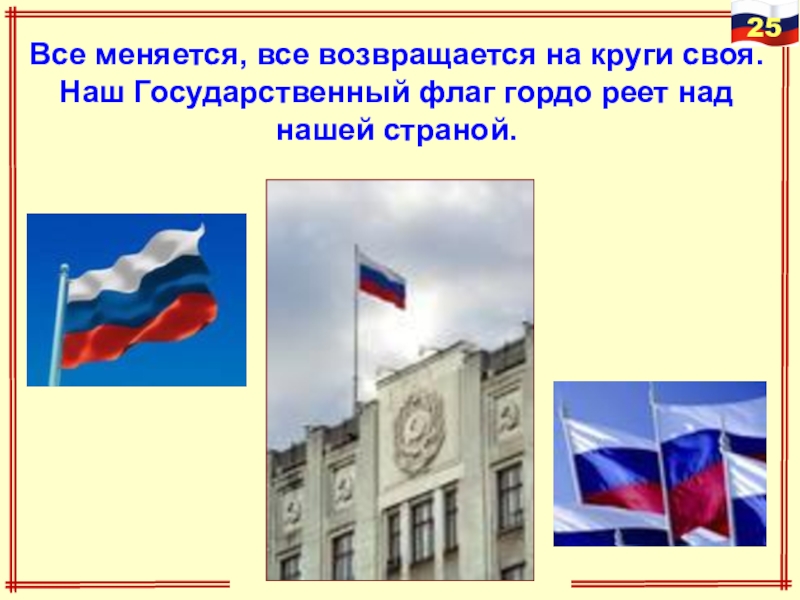 25

Все меняется, все возвращается на круги своя. Наш Государственный флаг гордо реет над нашей страной.